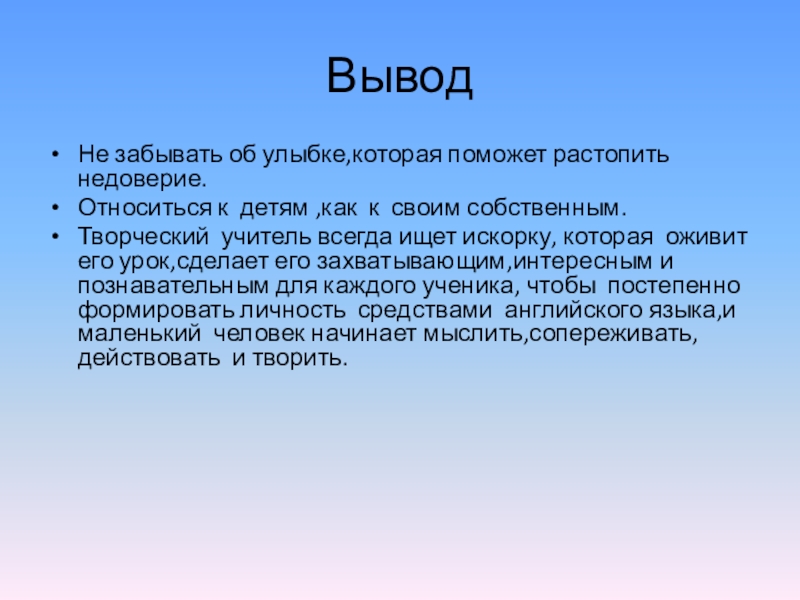 Вывод

• Не забывать об улыбке,которая поможет растопить недоверие.
• Относиться к детям ,как к своим собственным.
• Творческий учитель всегда ищет искорку, которая оживит его урок,сделает его захватывающим,интересным и познавательным для каждого ученика, чтобы постепенно формировать личность средствами английского языка,и маленький человек начинает мыслить,сопереживать, действовать и творить.